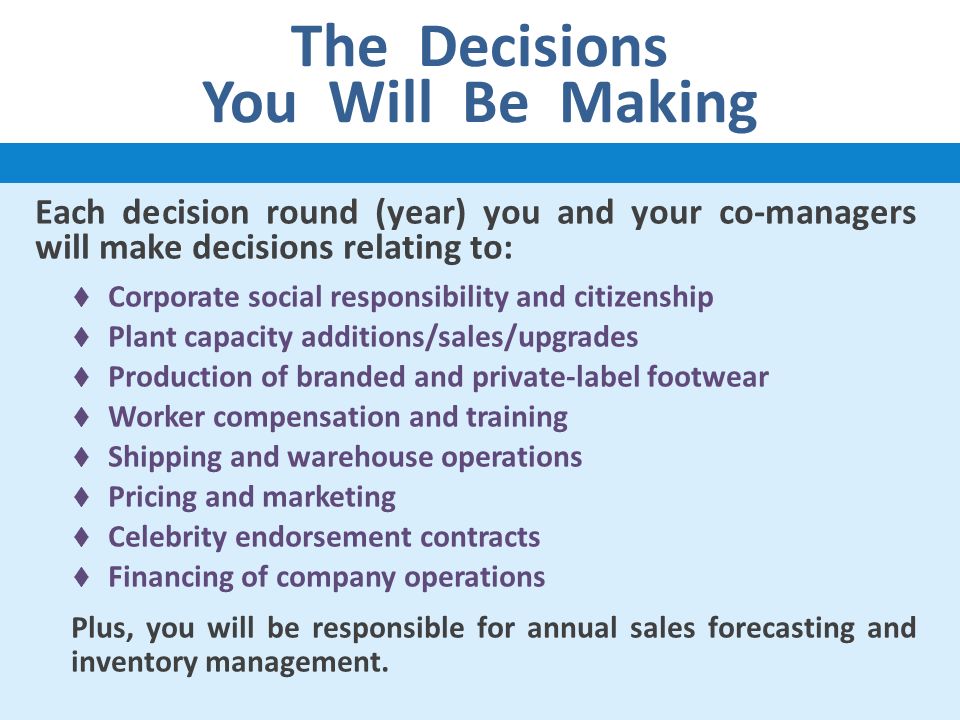 The Decisions
You Will Be Making

Each decision round (year) you and your co-managers will make decisions relating to:

♦ Corporate social responsibility and citizenship
♦ Plant capacity additions/sales/upgrades
♦ Production of branded and private-label footwear
♦ Worker compensation and training
♦ Shipping and warehouse operations
♦ Pricing and marketing
♦ Celebrity endorsement contracts
♦ Financing of company operations

Plus, you will be responsible for annual sales forecasting and inventory management.